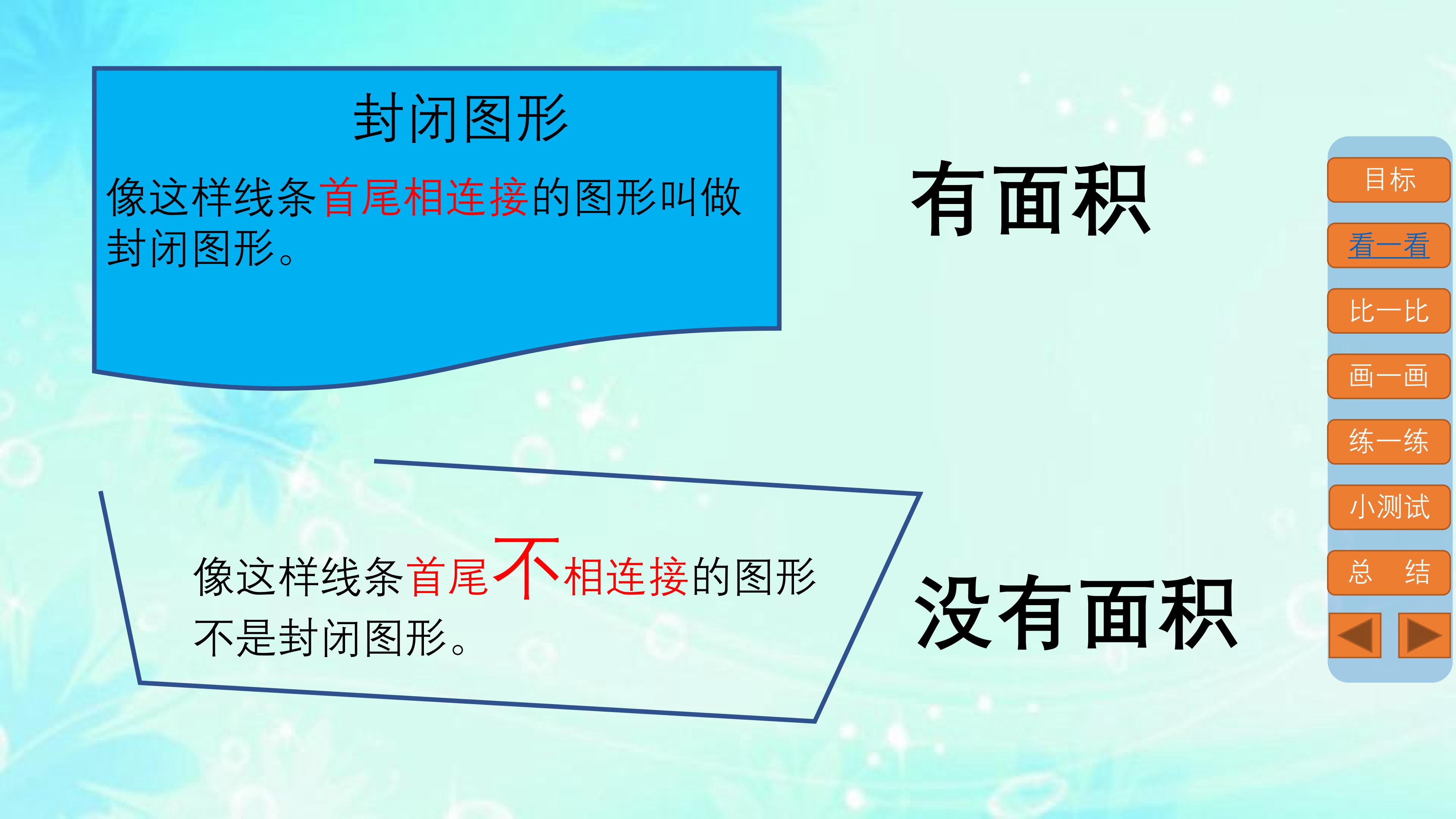 封闭图形

像这样线条首尾相连接的图形叫做封闭图形。

有面积

像这样线条首尾不相连接的图形不是封闭图形。

没有面积

目标

看一看

比一比

画一画

练一练

小测试

总　结